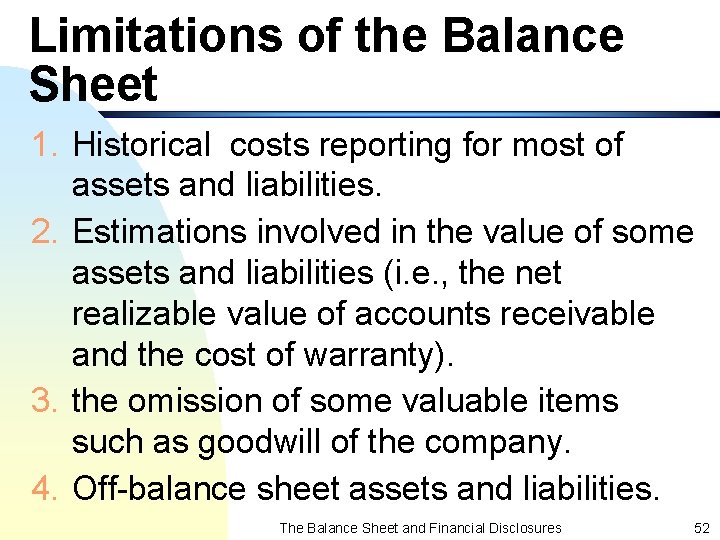 Limitations of the Balance Sheet

1. Historical  costs reporting for most of assets and liabilities.
2. Estimations involved in the value of some assets and liabilities (i.e., the net realizable value of accounts receivable and the cost of warranty).
3. the omission of some valuable items such as goodwill of the company.
4. Off-balance sheet assets and liabilities.

The Balance Sheet and Financial Disclosures

52